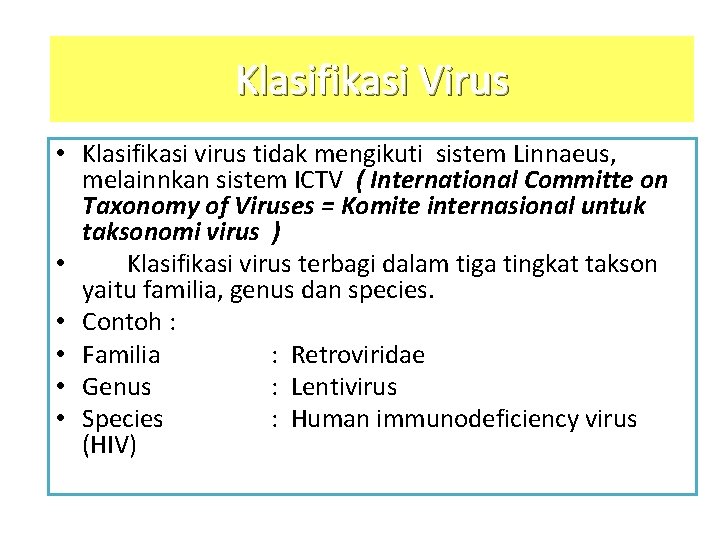 Klasifikasi Virus

• Klasifikasi virus tidak mengikuti sistem Linnaeus, melainnkan sistem ICTV ( International Committe on Taxonomy of Viruses = Komite internasional untuk taksonomi virus )
• Klasifikasi virus terbagi dalam tiga tingkat takson yaitu familia, genus dan species.
• Contoh :
• Familia : Retroviridae
• Genus : Lentivirus
• Species : Human immunodeficiency virus (HIV)